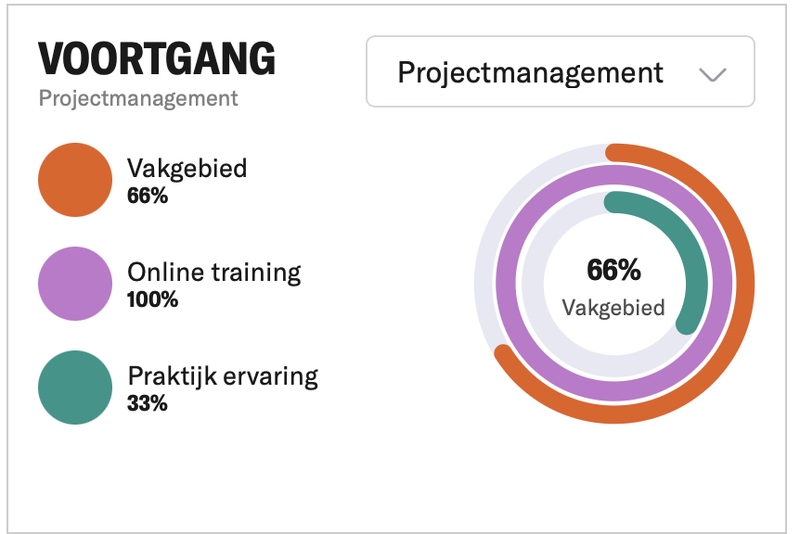 VOORTGANG
Projectmanagement

Projectmanagement

Vakgebied
66%

Online training
100%

Praktijk ervaring
33%

66%
Vakgebied